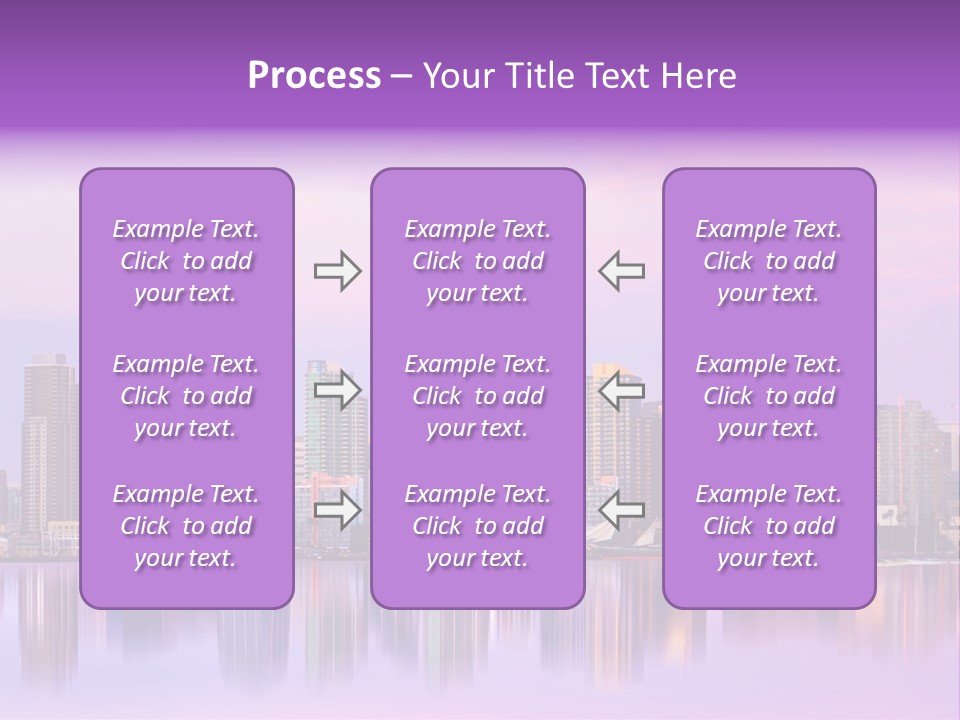 Process – Your Title Text Here

Example Text. Click to add your text.

Example Text. Click to add your text.

Example Text. Click to add your text.

Example Text. Click to add your text.

Example Text. Click to add your text.

Example Text. Click to add your text.

Example Text. Click to add your text.

Example Text. Click to add your text.

Example Text. Click to add your text.